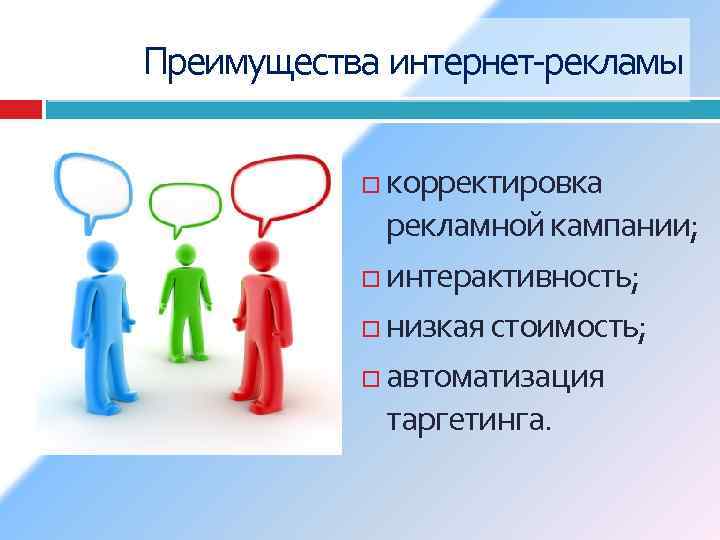 Преимущества интернет-рекламы

□ корректировка рекламной кампании;
□ интерактивность;
□ низкая стоимость;
□ автоматизация таргетинга.